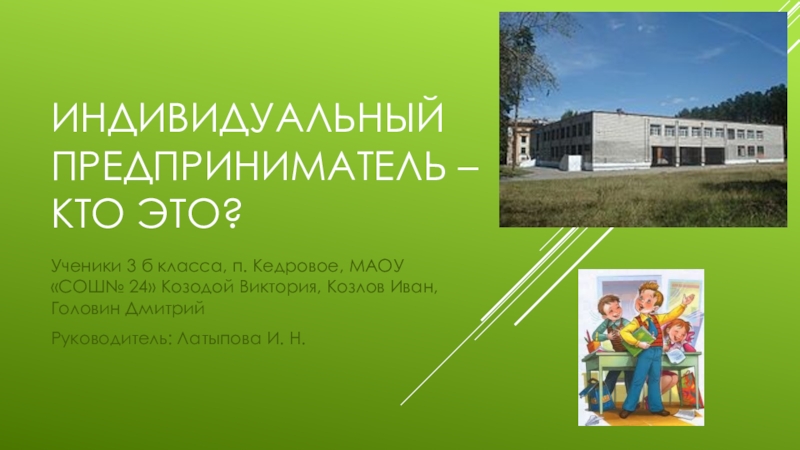 ИНДИВИДУАЛЬНЫЙ ПРЕДПРИНИМАТЕЛЬ – КТО ЭТО?

Ученики 3 б класса, п. Кедровое, МАОУ «СОШ№ 24» Козодой Виктория, Козлов Иван, Головин Дмитрий

Руководитель: Латыпова И. Н.